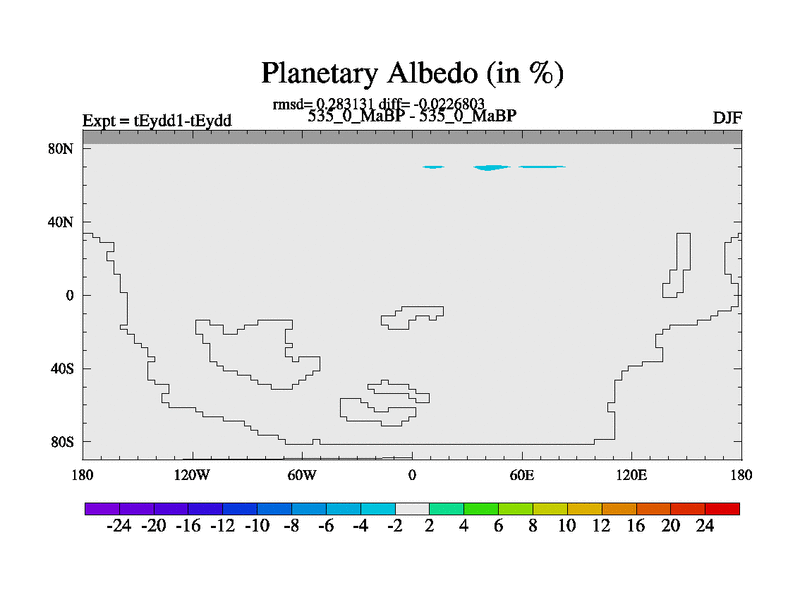 Planetary Albedo (in %)

rmsd= 0.283131 diff= -0.0226803
Expt = tEydd1-tEydd 535_0_MaBP - 535_0_MaBP DJF

80N
40N
0
40S
80S

180 120W 60W 0 60E 120E 180

-24 -20 -16 -12 -10 -8 -6 -4 -2 2 4 6 8 10 12 16 20 24